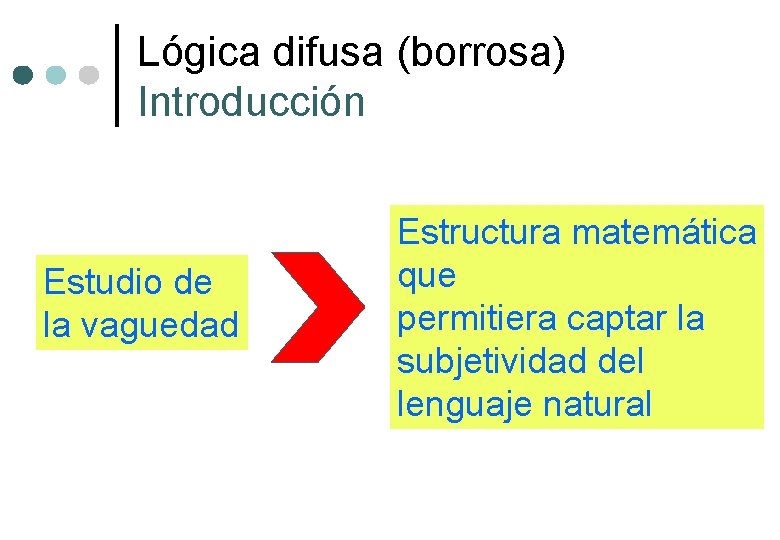 Lógica difusa (borrosa)
Introducción

Estudio de la vaguedad

Estructura matemática que
permitiera captar la subjetividad del lenguaje natural